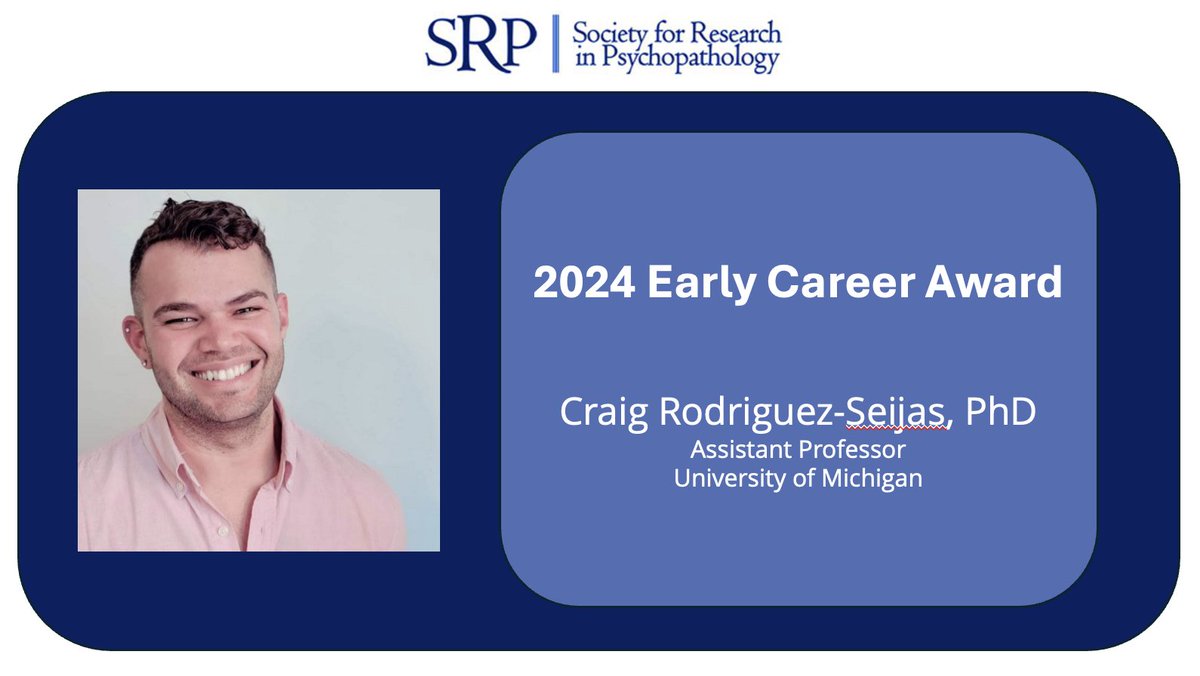 SRP | Society for Research in Psychopathology

2024 Early Career Award

Craig Rodriguez-Seijas, PhD
Assistant Professor
University of Michigan